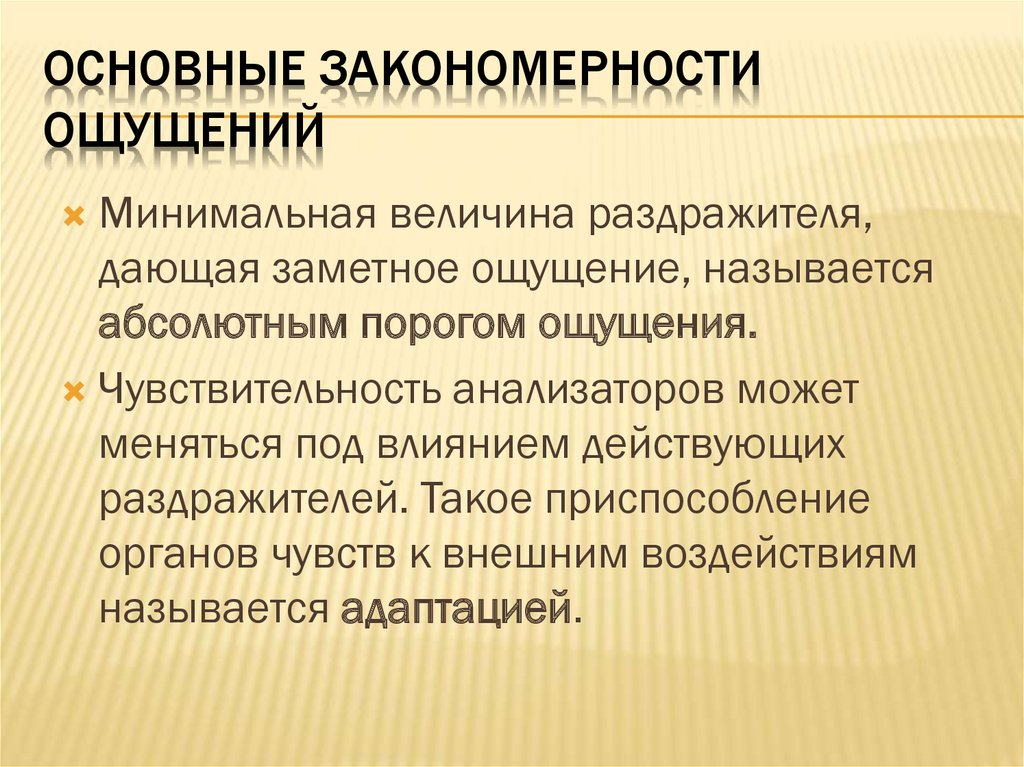 ОСНОВНЫЕ ЗАКОНОМЕРНОСТИ ОЩУЩЕНИЙ

Минимальная величина раздражителя, дающая заметное ощущение, называется абсолютным порогом ощущения.

Чувствительность анализаторов может меняться под влиянием действующих раздражителей. Такое приспособление органов чувств к внешним воздействиям называется адаптацией.